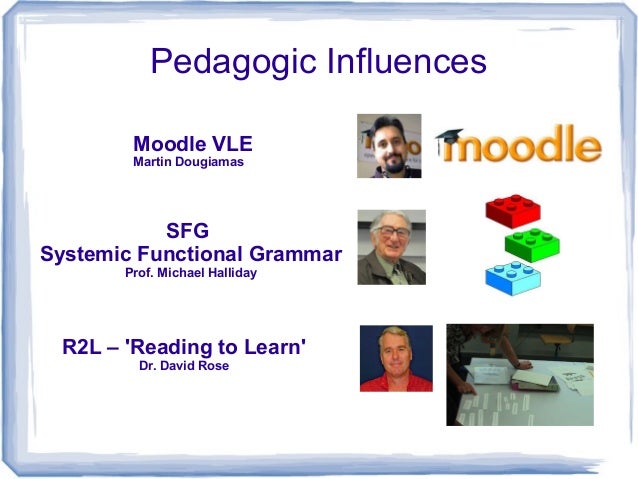 Pedagogic Influences

Moodle VLE
Martin Dougiamas

moodle

SFG
Systemic Functional Grammar
Prof. Michael Halliday

R2L – 'Reading to Learn'
Dr. David Rose